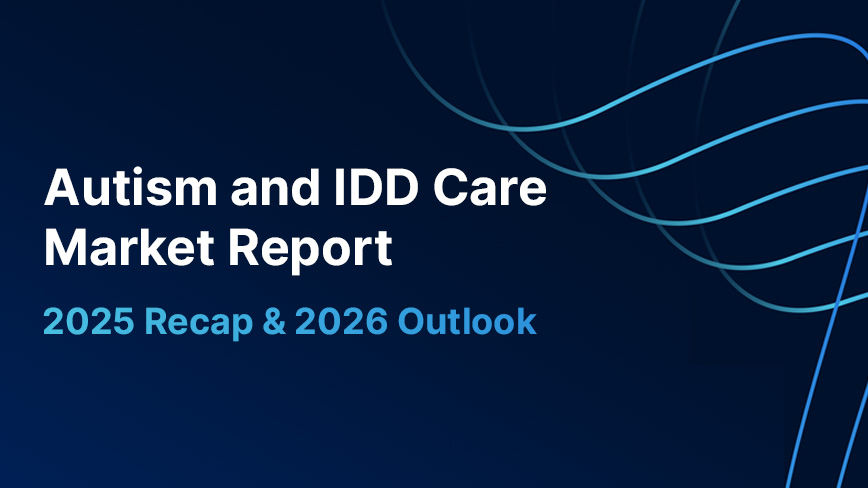 Autism and IDD Care Market Report

2025 Recap & 2026 Outlook